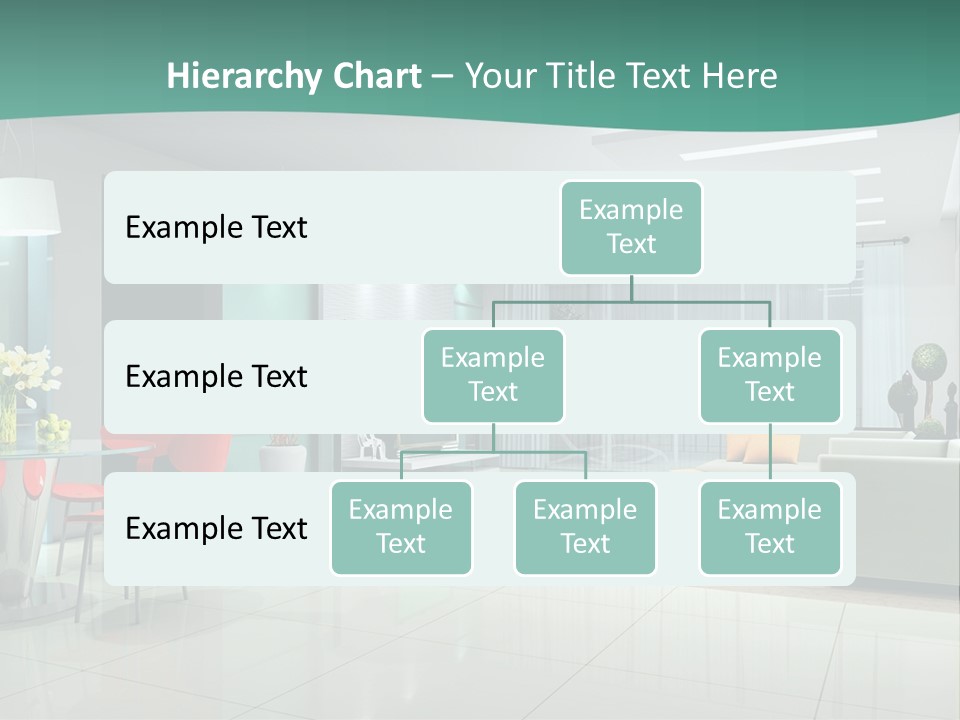 Hierarchy Chart – Your Title Text Here

Example Text

Example Text

Example Text

Example Text

Example Text

Example Text

Example Text

Example Text

Example Text